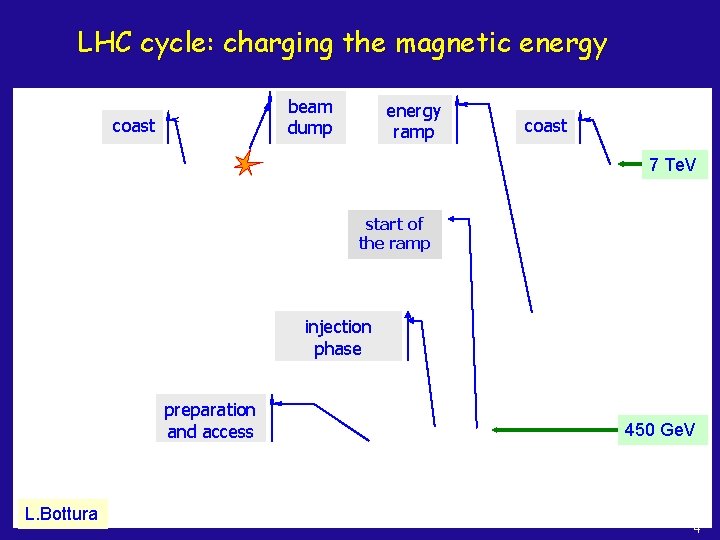 LHC cycle: charging the magnetic energy

coast

beam dump

energy ramp

coast

7 TeV

start of the ramp

injection phase

preparation and access

450 GeV

L.Bottura

4